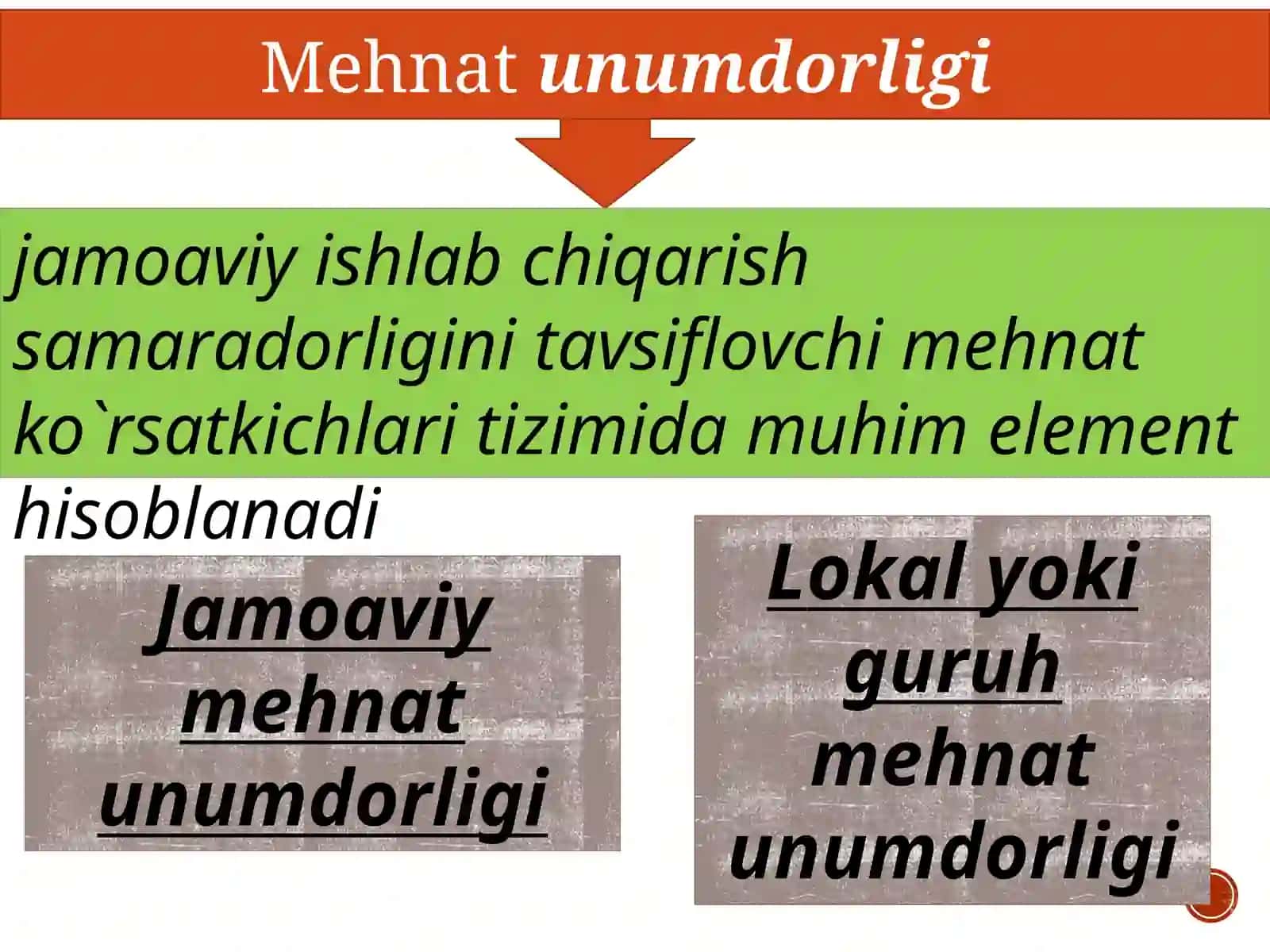 Mehnat unumdorligi

jamoaviy ishlab chiqarish samaradorligini tavsiflovchi mehnat ko`rsatkichlari tizimida muhim element hisoblanadi

Jamoaviy mehnat unumdorligi

Lokal yoki guruh mehnat unumdorligi